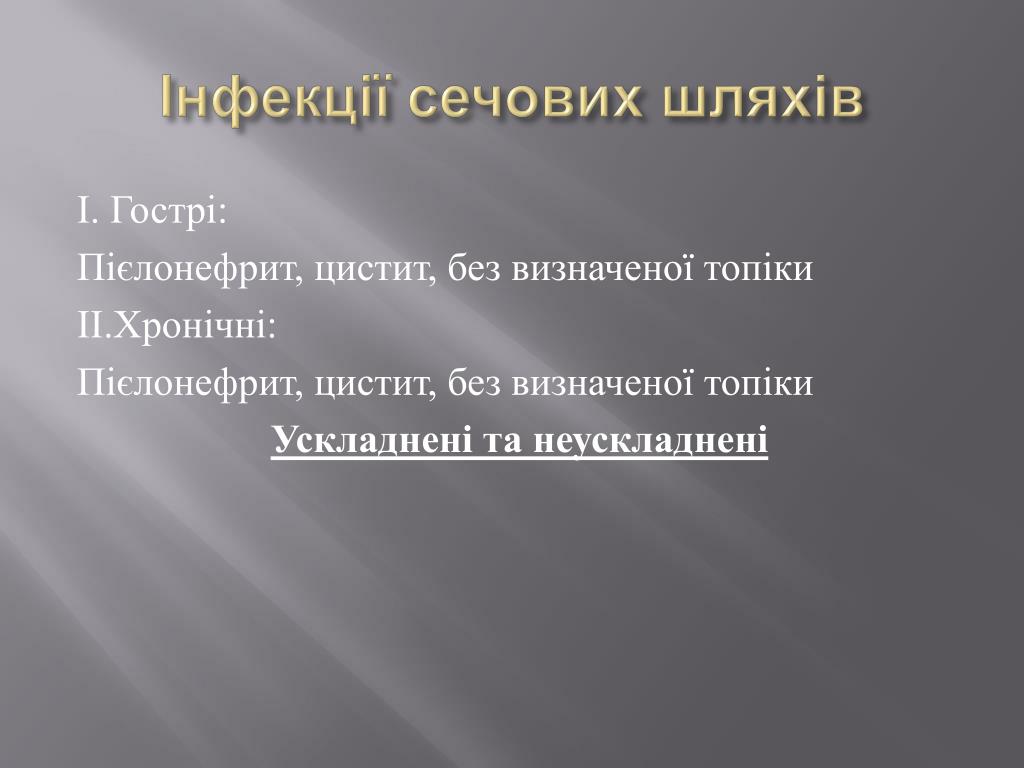 Інфекції сечових шляхів

I. Гострі:

Пієлонефрит, цистит, без визначеної топіки

II.Хронічні:

Пієлонефрит, цистит, без визначеної топіки

Ускладнені та неускладнені